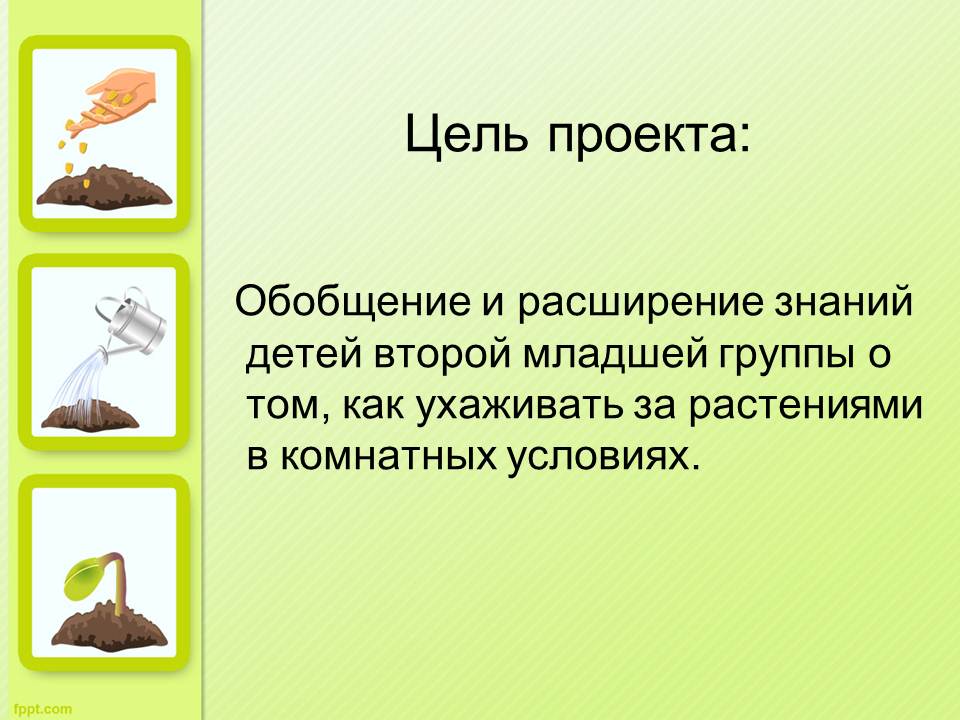 Цель проекта:

Обобщение и расширение знаний детей второй младшей группы о том, как ухаживать за растениями в комнатных условиях.

fppt.com